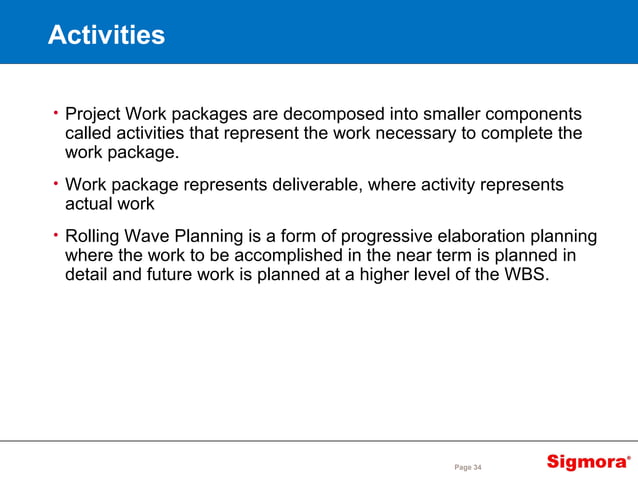 Activities

• Project Work packages are decomposed into smaller components called activities that represent the work necessary to complete the work package.

• Work package represents deliverable, where activity represents actual work

• Rolling Wave Planning is a form of progressive elaboration planning where the work to be accomplished in the near term is planned in detail and future work is planned at a higher level of the WBS.

Page 34

Sigmora®